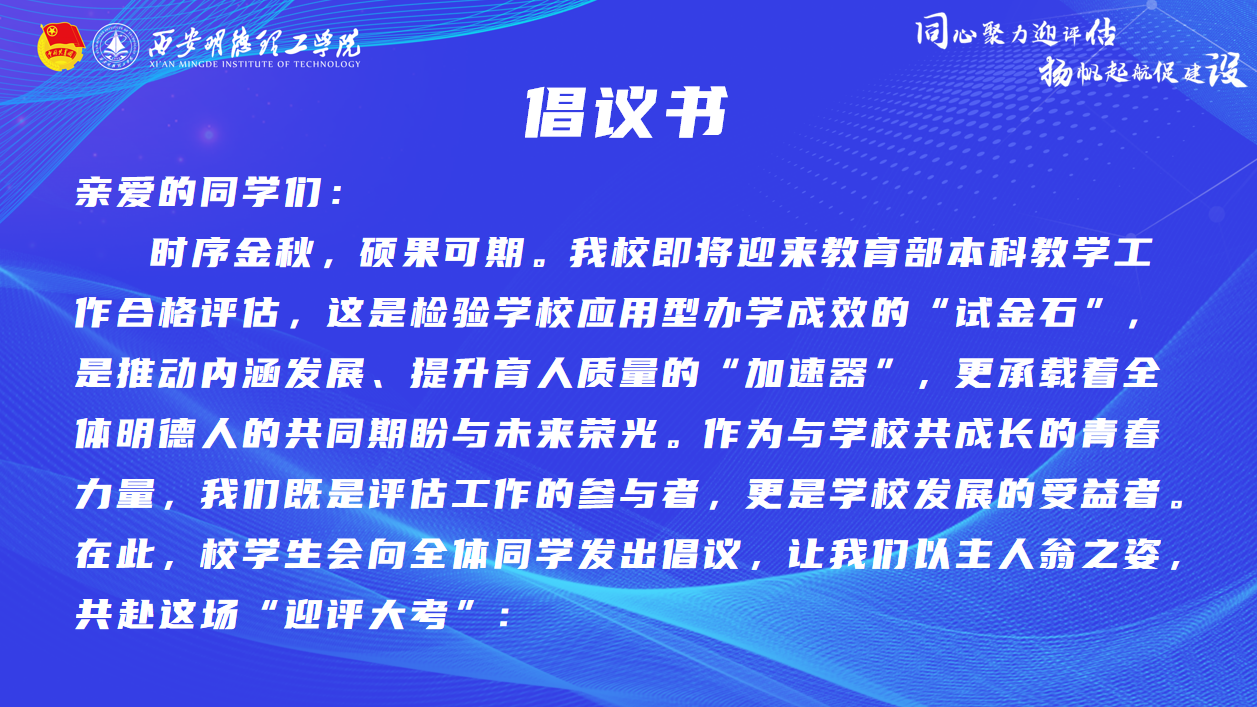 西安明德理工学院
XI'AN MINGDE INSTITUTE OF TECHNOLOGY

同心聚力迎评估
扬帆起航促建设

倡议书

亲爱的同学们：

时序金秋，硕果可期。我校即将迎来教育部本科教学工作合格评估，这是检验学校应用型办学成效的“试金石”，是推动内涵发展、提升育人质量的“加速器”，更承载着全体明德人的共同期盼与未来荣光。作为与学校共成长的青春力量，我们既是评估工作的参与者，更是学校发展的受益者。在此，校学生会向全体同学发出倡议，让我们以主人翁之姿，共赴这场“迎评大考”：